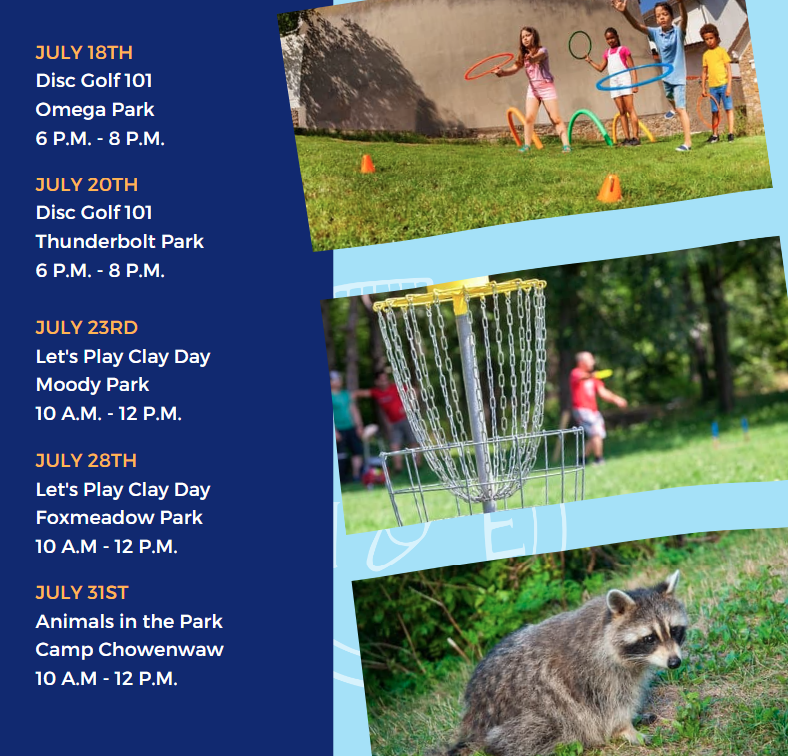 JULY 18TH
Disc Golf 101
Omega Park
6 P.M. - 8 P.M.

JULY 20TH
Disc Golf 101
Thunderbolt Park
6 P.M. - 8 P.M.

JULY 23RD
Let's Play Clay Day
Moody Park
10 A.M. - 12 P.M.

JULY 28TH
Let's Play Clay Day
Foxmeadow Park
10 A.M - 12 P.M.

JULY 31ST
Animals in the Park
Camp Chowenwaw
10 A.M - 12 P.M.